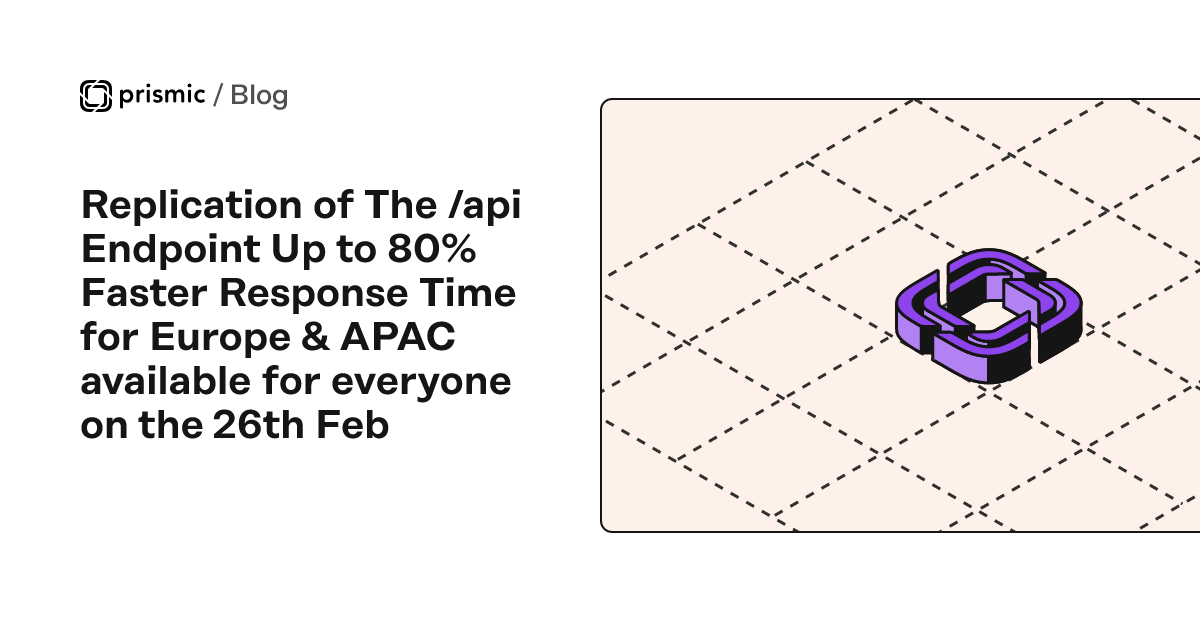 prismic / Blog

Replication of The /api Endpoint Up to 80% Faster Response Time for Europe & APAC available for everyone on the 26th Feb